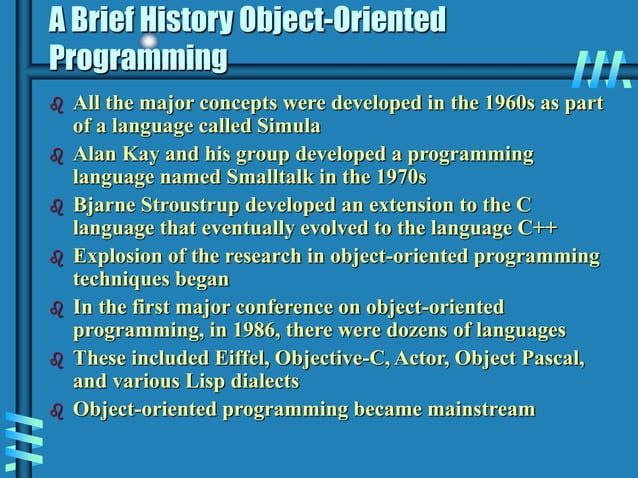 A Brief History Object-Oriented Programming

All the major concepts were developed in the 1960s as part of a language called Simula

Alan Kay and his group developed a programming language named Smalltalk in the 1970s

Bjarne Stroustrup developed an extension to the C language that eventually evolved to the language C++

Explosion of the research in object-oriented programming techniques began

In the first major conference on object-oriented programming, in 1986, there were dozens of languages

These included Eiffel, Objective-C, Actor, Object Pascal, and various Lisp dialects

Object-oriented programming became mainstream